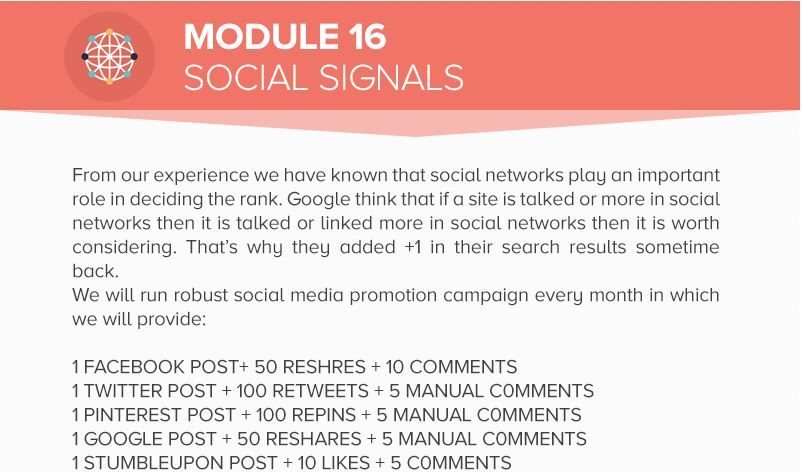 MODULE 16
SOCIAL SIGNALS

From our experience we have known that social networks play an important role in deciding the rank. Google think that if a site is talked or more in social networks then it is talked or linked more in social networks then it is worth considering. That's why they added +1 in their search results sometime back.
We will run robust social media promotion campaign every month in which we will provide:

1 FACEBOOK POST+ 50 RESHRES + 10 COMMENTS
1 TWITTER POST + 100 RETWEETS + 5 MANUAL C0MMENTS
1 PINTEREST POST + 100 REPINS + 5 MANUAL C0MMENTS
1 GOOGLE POST + 50 RESHARES + 5 MANUAL C0MMENTS
1 STUMBLEUPON POST + 10 LIKES + 5 C0MMENTS